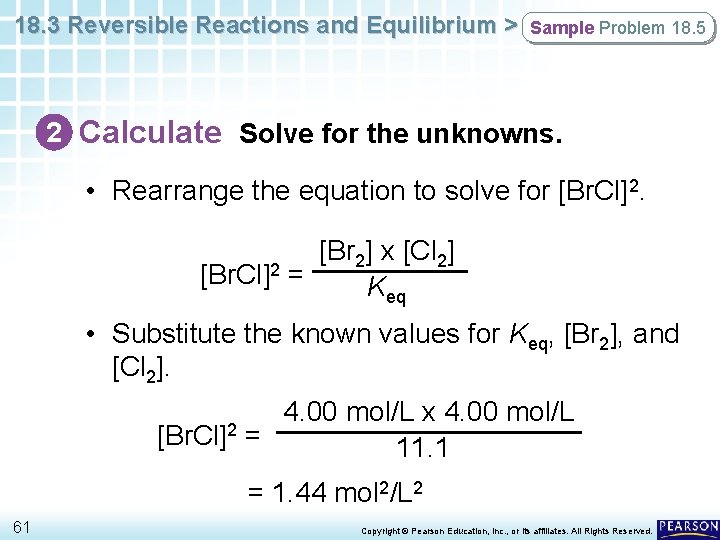 18.3 Reversible Reactions and Equilibrium > Sample Problem 18.5

2 Calculate Solve for the unknowns.

• Rearrange the equation to solve for $[BrCl]^2$.

$[BrCl]^2 = \frac{[Br_2] \times [Cl_2]}{K_{eq}}$

• Substitute the known values for $K_{eq}$, $[Br_2]$, and $[Cl_2]$.

$[BrCl]^2 = \frac{4.00 \text{ mol/L} \times 4.00 \text{ mol/L}}{11.1}$

$= 1.44 \text{ mol}^2/\text{L}^2$

61

Copyright © Pearson Education, Inc., or its affiliates. All Rights Reserved.

PEARSON